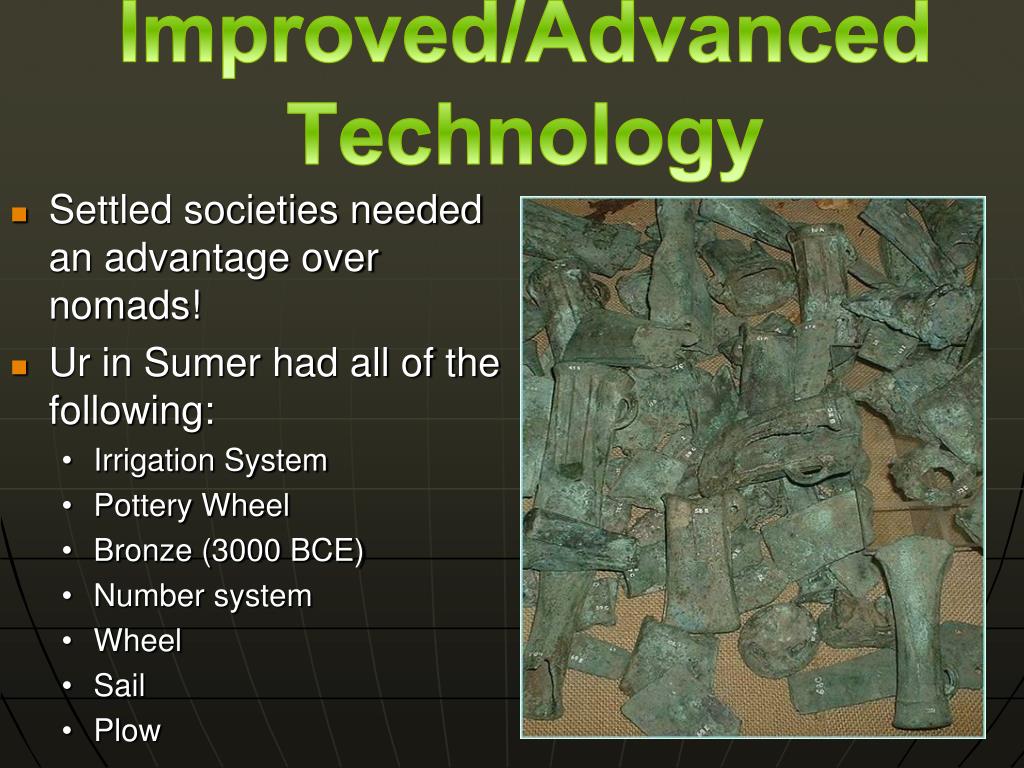 Improved/Advanced Technology

- Settled societies needed an advantage over nomads!
- Ur in Sumer had all of the following:
  - Irrigation System
  - Pottery Wheel
  - Bronze (3000 BCE)
  - Number system
  - Wheel
  - Sail
  - Plow